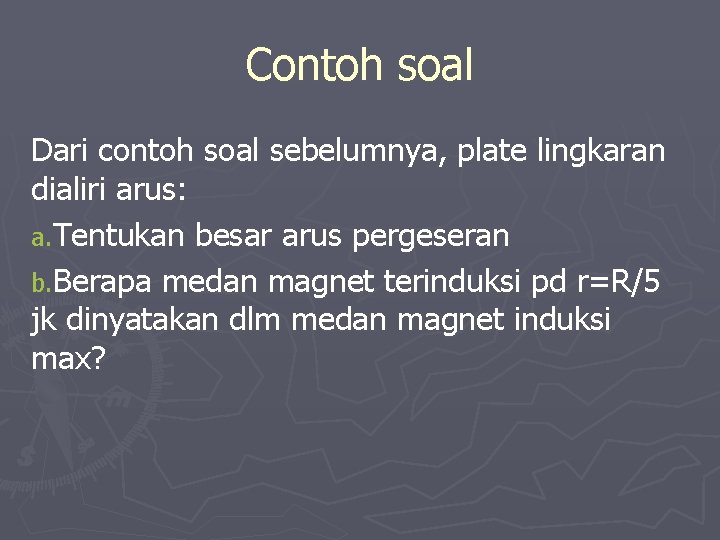 Contoh soal

Dari contoh soal sebelumnya, plate lingkaran dialiri arus:

a. Tentukan besar arus pergeseran

b. Berapa medan magnet terinduksi pd r=R/5 jk dinyatakan dlm medan magnet induksi max?